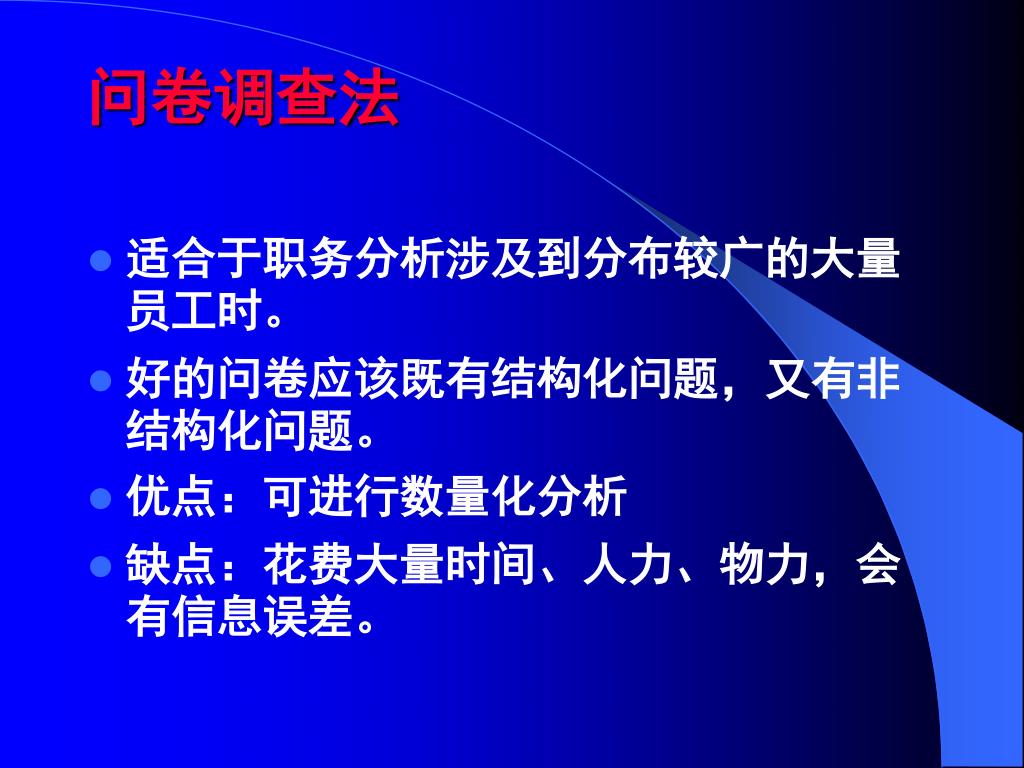 问卷调查法

- 适合于职务分析涉及到分布较广的大量员工时。
- 好的问卷应该既有结构化问题，又有非结构化问题。
- 优点：可进行数量化分析
- 缺点：花费大量时间、人力、物力，会有信息误差。